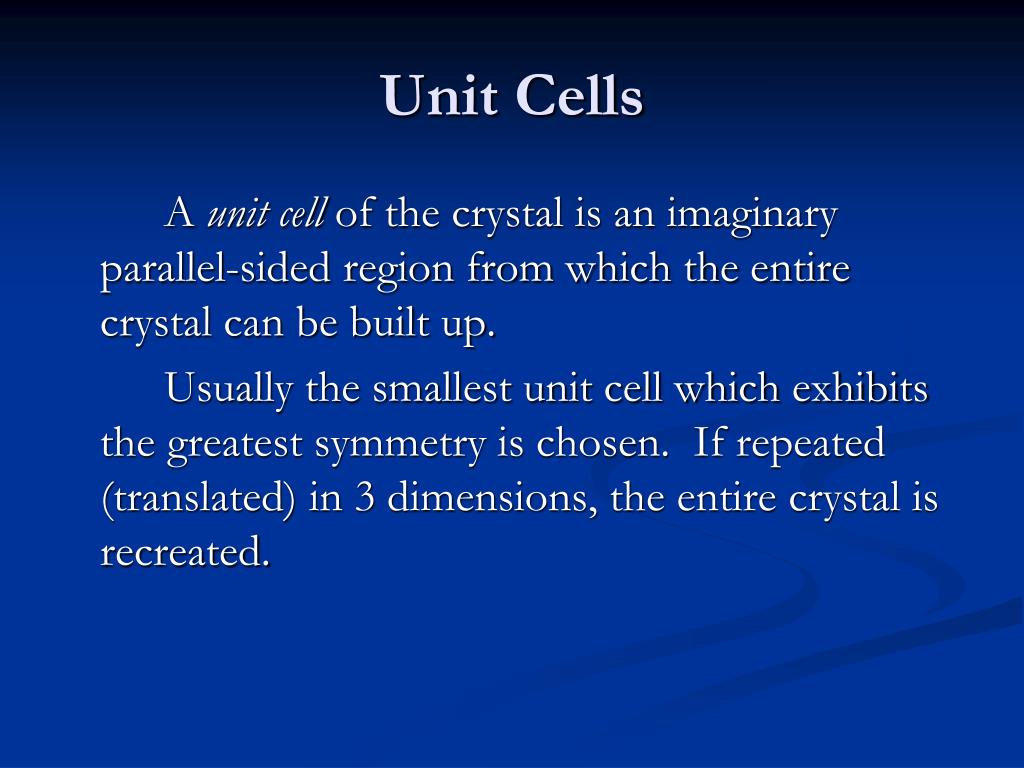 Unit Cells

A unit cell of the crystal is an imaginary parallel-sided region from which the entire crystal can be built up.

Usually the smallest unit cell which exhibits the greatest symmetry is chosen.  If repeated (translated) in 3 dimensions, the entire crystal is recreated.